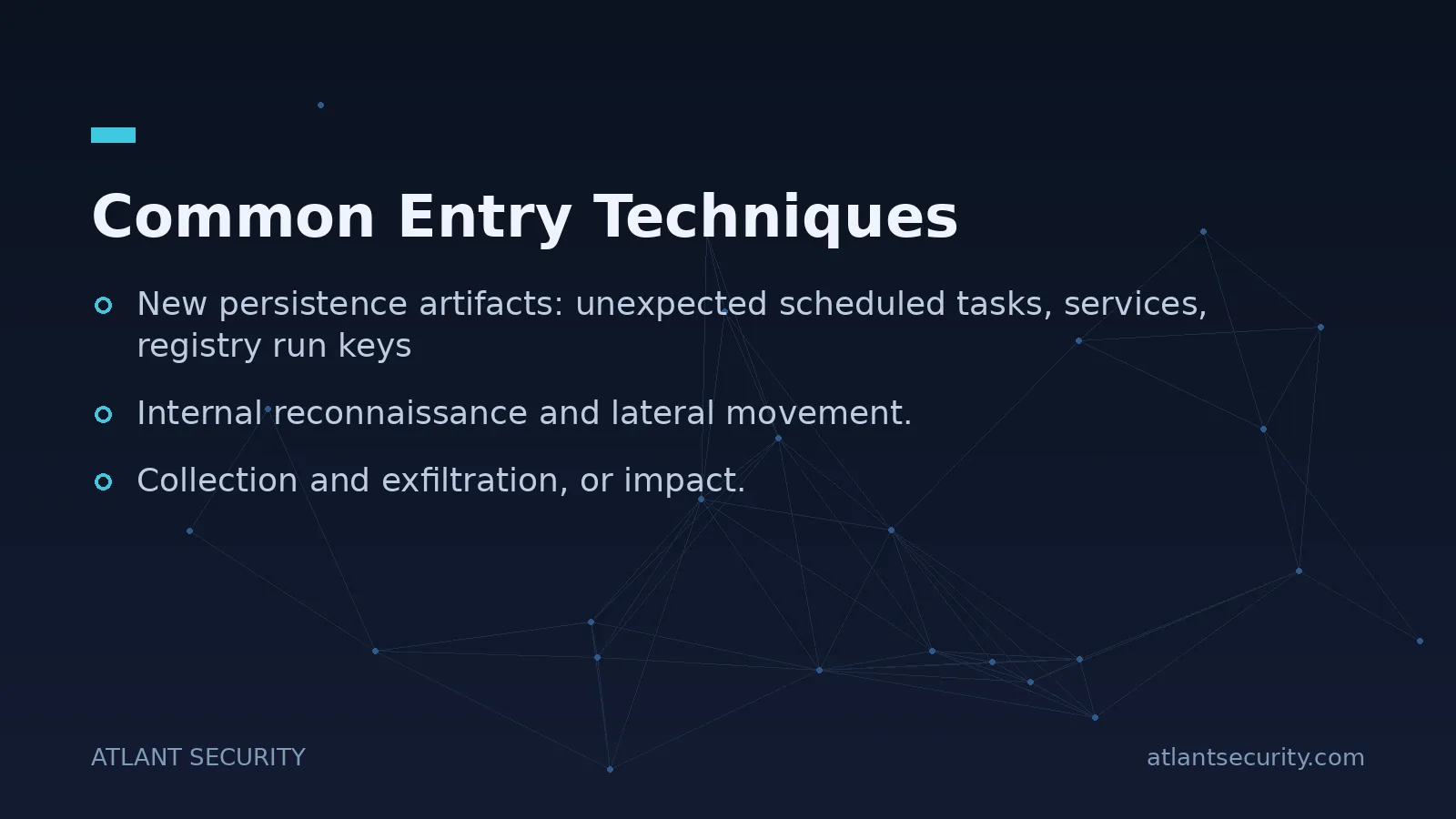 Common Entry Techniques

New persistence artifacts: unexpected scheduled tasks, services, registry run keys

Internal reconnaissance and lateral movement.

Collection and exfiltration, or impact.

ATLANT SECURITY

atlantsecurity.com